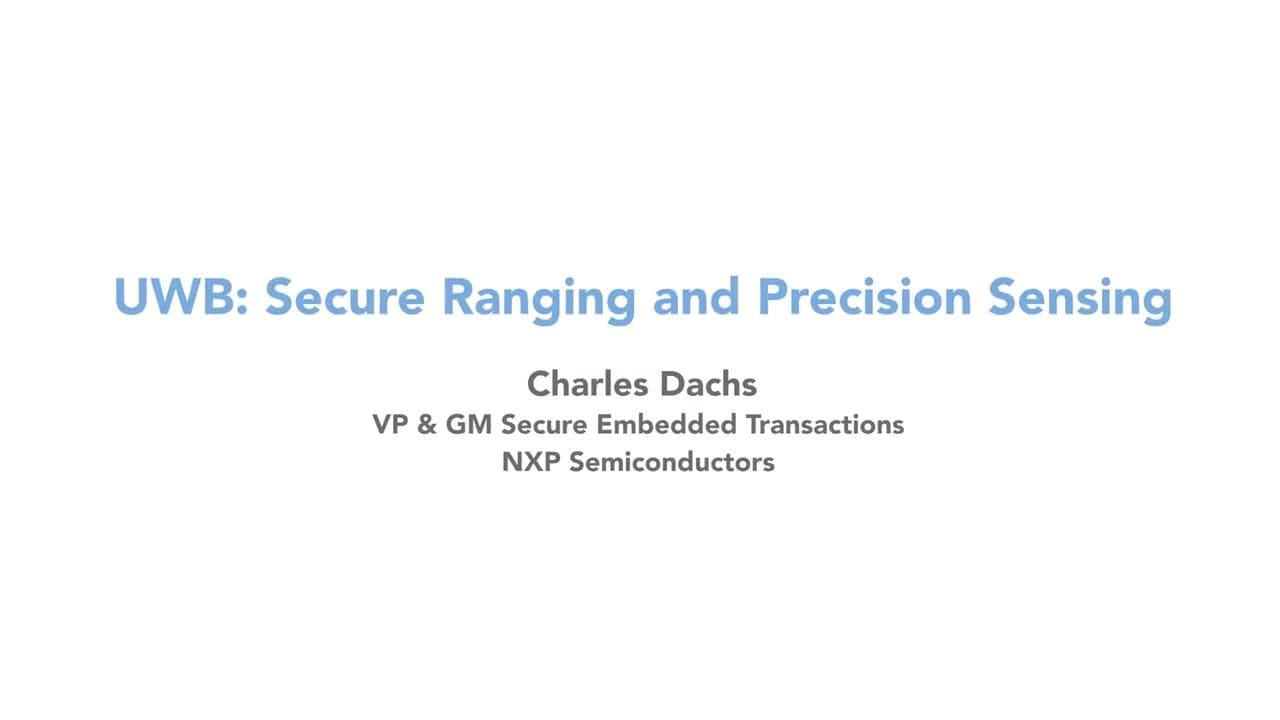 UWB: Secure Ranging and Precision Sensing

Charles Dachs
VP & GM Secure Embedded Transactions
NXP Semiconductors